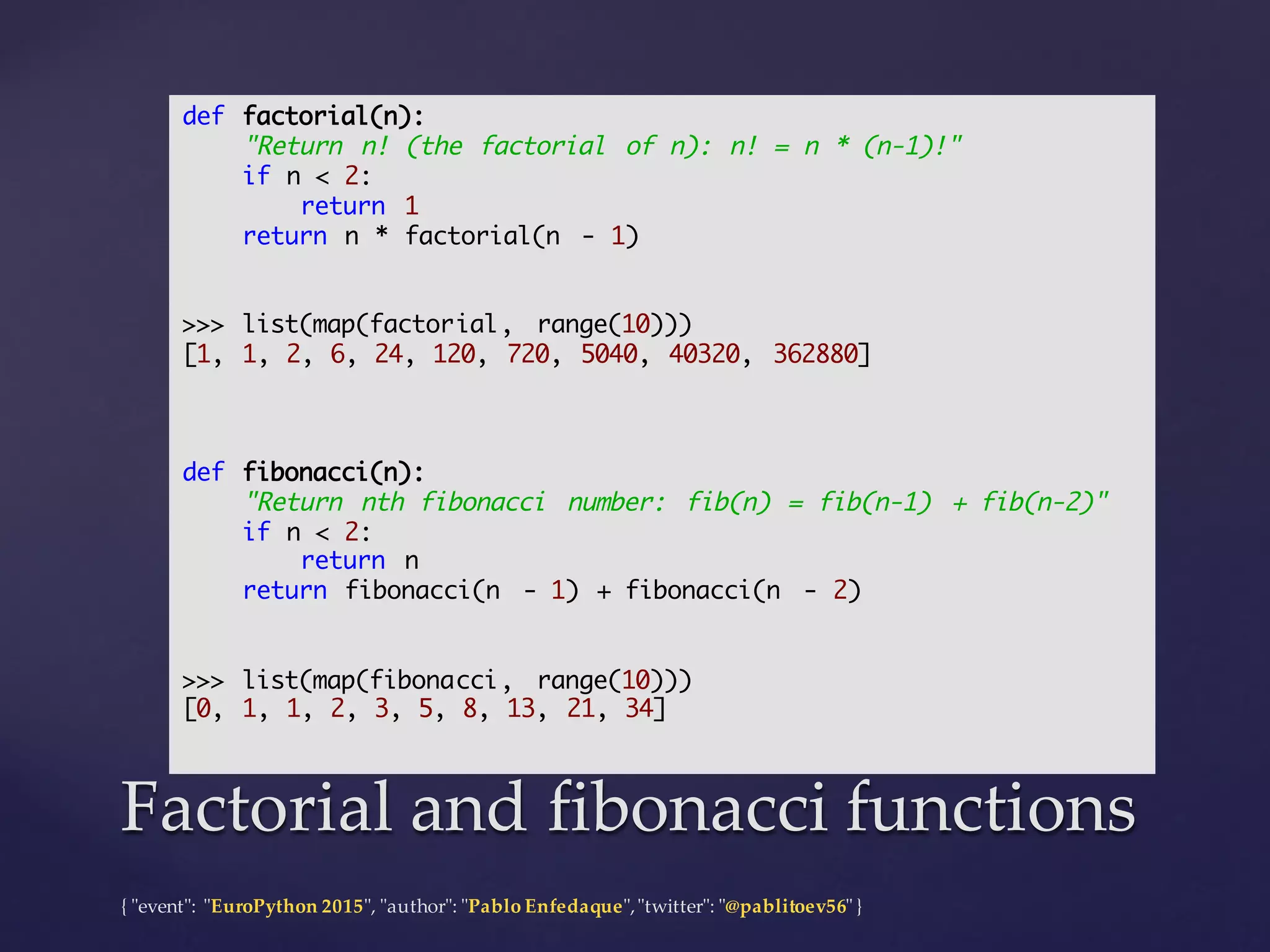 def factorial(n):
    "Return n! (the factorial of n): n! = n * (n-1)!"
    if n < 2:
        return 1
    return n * factorial(n - 1)

>>> list(map(factorial, range(10)))
[1, 1, 2, 6, 24, 120, 720, 5040, 40320, 362880]

def fibonacci(n):
    "Return nth fibonacci number: fib(n) = fib(n-1) + fib(n-2)"
    if n < 2:
        return n
    return fibonacci(n - 1) + fibonacci(n - 2)

>>> list(map(fibonacci, range(10)))
[0, 1, 1, 2, 3, 5, 8, 13, 21, 34]

Factorial and fibonacci functions

{ "event": "EuroPython 2015", "author": "Pablo Enfedaque", "twitter": "@pablitoev56" }